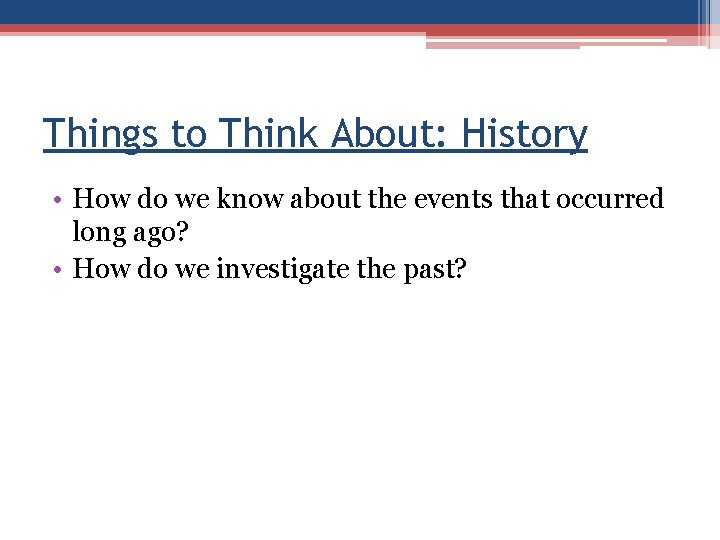 Things to Think About: History

• How do we know about the events that occurred long ago?
• How do we investigate the past?